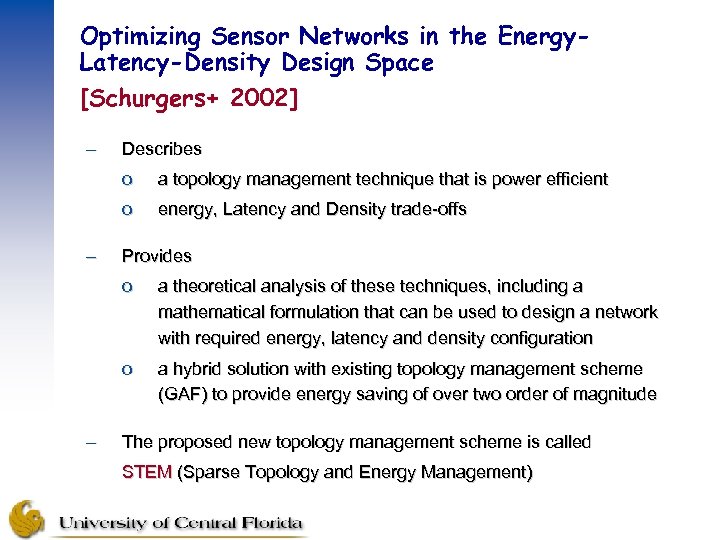 Optimizing Sensor Networks in the Energy-Latency-Density Design Space

[Schurgers+ 2002]

– Describes

o a topology management technique that is power efficient

o energy, Latency and Density trade-offs

– Provides

o a theoretical analysis of these techniques, including a mathematical formulation that can be used to design a network with required energy, latency and density configuration

o a hybrid solution with existing topology management scheme (GAF) to provide energy saving of over two order of magnitude

– The proposed new topology management scheme is called STEM (Sparse Topology and Energy Management)

University of Central Florida